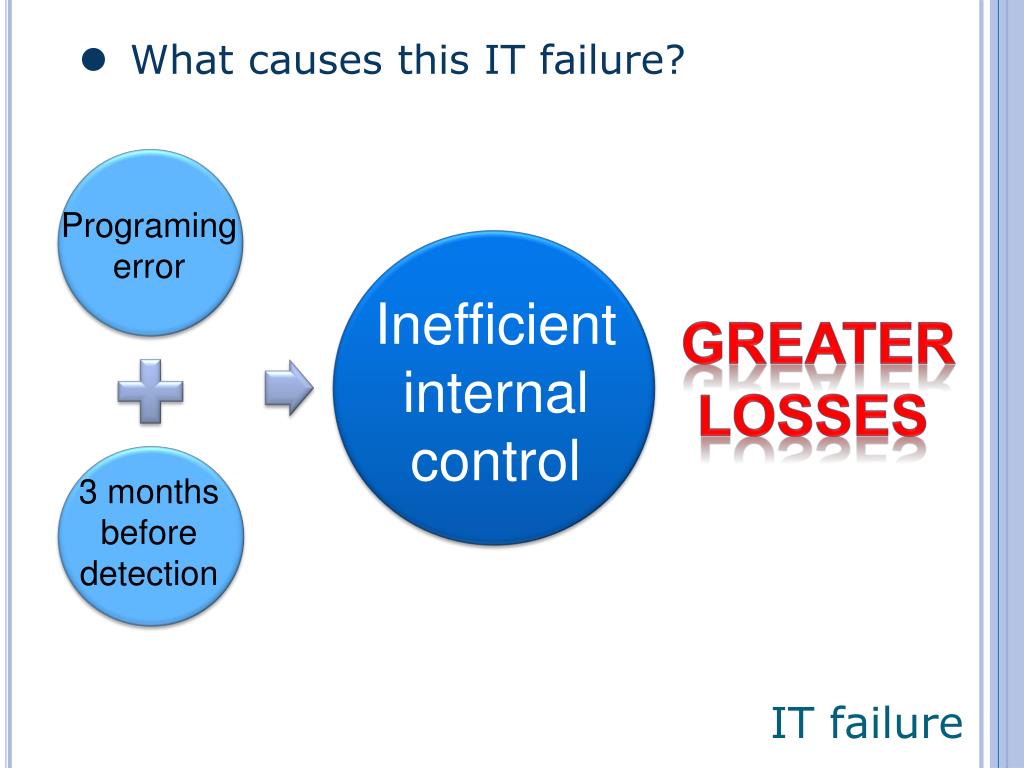 What causes this IT failure?

Programing error

3 months before detection

Inefficient internal control

GREATER LOSSES

IT failure